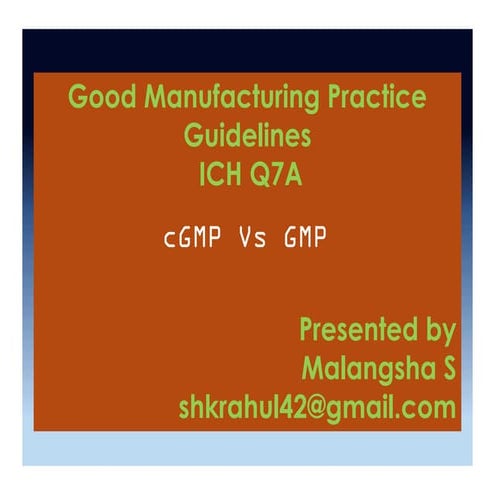 Good Manufacturing Practice Guidelines ICH Q7A

cGMP Vs GMP

Presented by
Malangsha S
shkrahul42@gmail.com